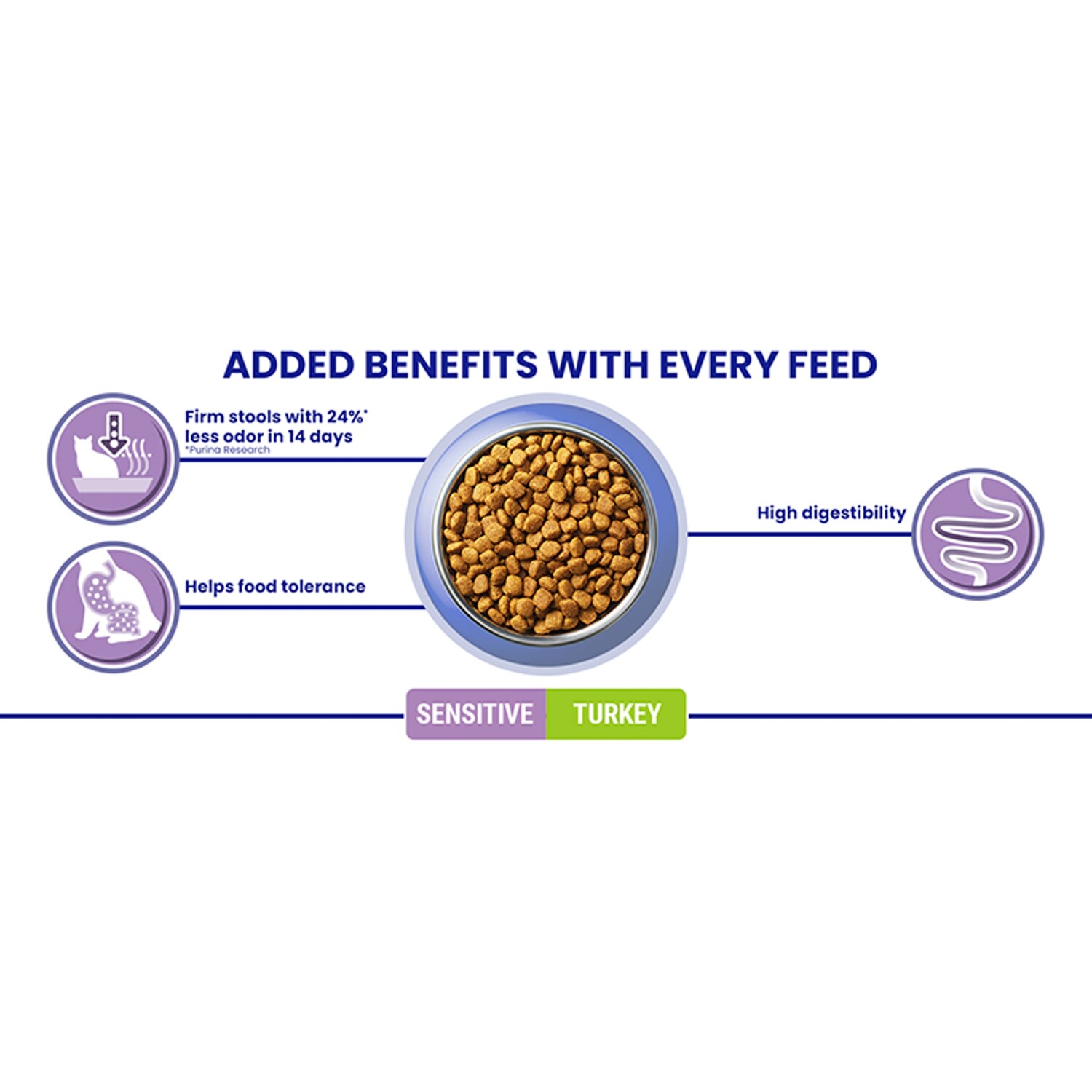 ADDED BENEFITS WITH EVERY FEED

Firm stools with 24%* less odor in 14 days
*Purina Research

Helps food tolerance

High digestibility

SENSITIVE TURKEY